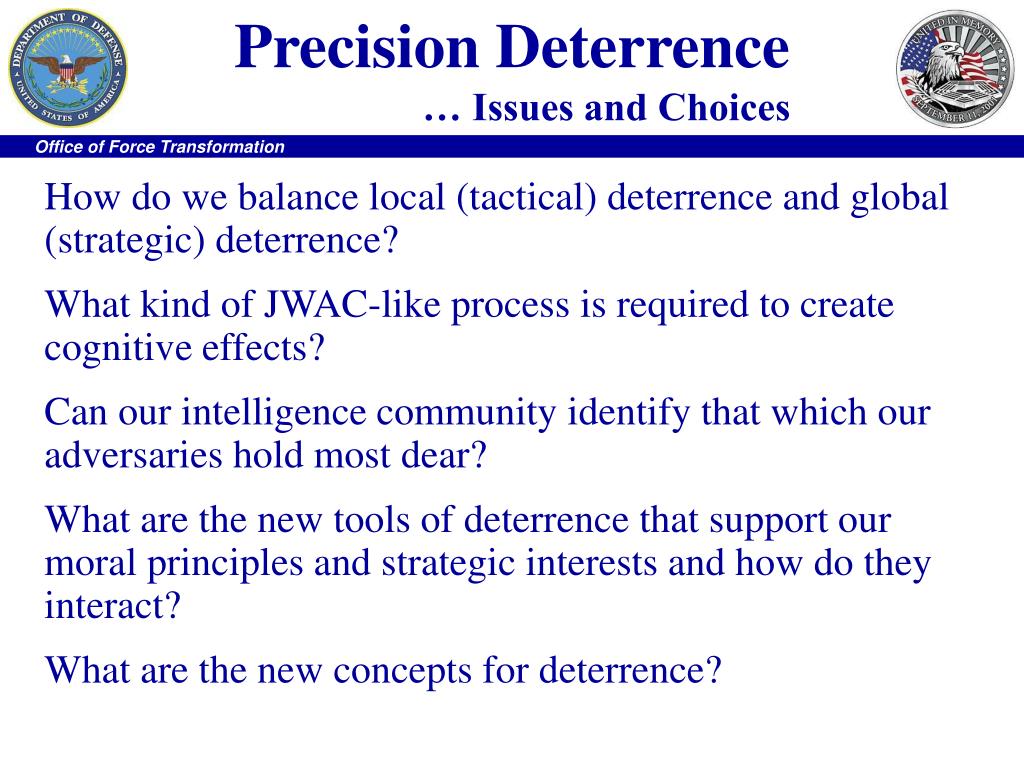 DEPARTMENT OF DEFENSE
UNITED STATES OF AMERICA

Precision Deterrence
… Issues and Choices

UNITED IN MEMORY
SEPTEMBER 11, 2001

Office of Force Transformation

How do we balance local (tactical) deterrence and global (strategic) deterrence?

What kind of JWAC-like process is required to create cognitive effects?

Can our intelligence community identify that which our adversaries hold most dear?

What are the new tools of deterrence that support our moral principles and strategic interests and how do they interact?

What are the new concepts for deterrence?